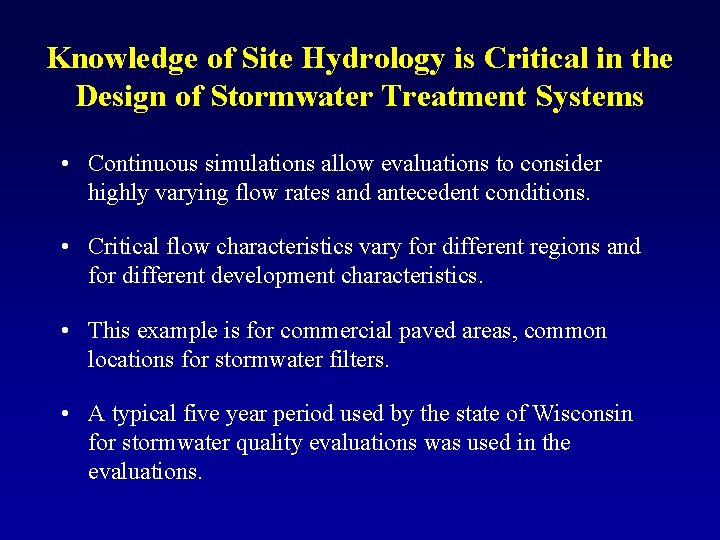 Knowledge of Site Hydrology is Critical in the Design of Stormwater Treatment Systems

• Continuous simulations allow evaluations to consider highly varying flow rates and antecedent conditions.

• Critical flow characteristics vary for different regions and for different development characteristics.

• This example is for commercial paved areas, common locations for stormwater filters.

• A typical five year period used by the state of Wisconsin for stormwater quality evaluations was used in the evaluations.